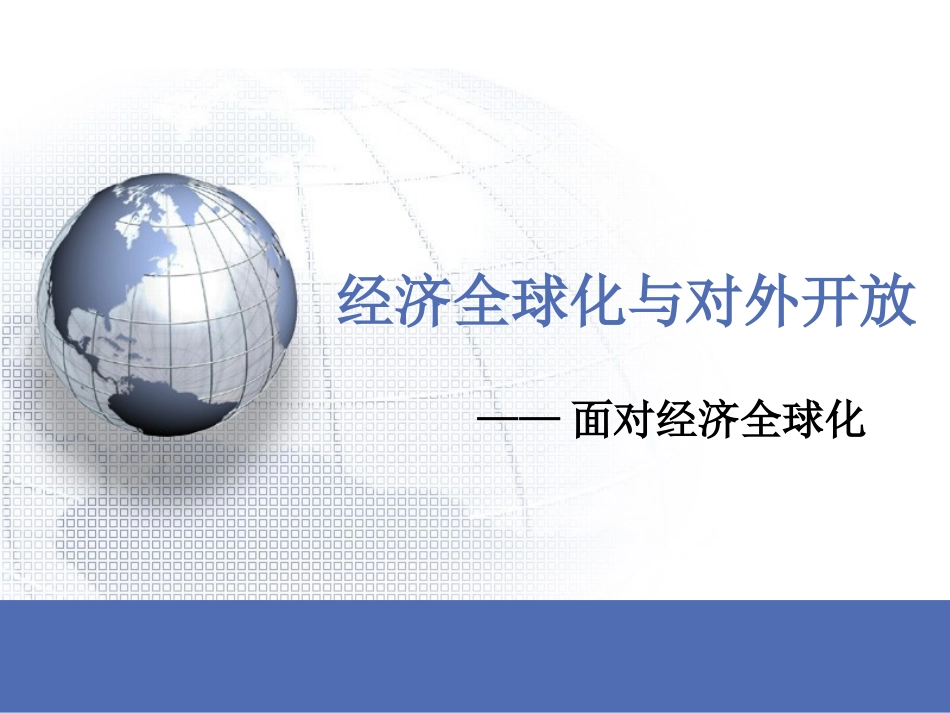 经济全球化与对外开放

—— 面对经济全球化